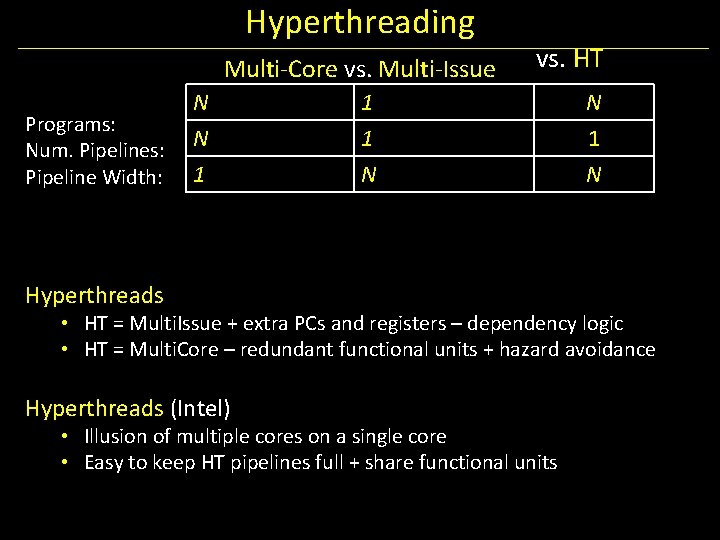 Hyperthreading

Multi-Core vs. Multi-Issue vs. HT

| | Multi-Core | Multi-Issue | HT |
|---|---|---|---|
| Programs: | N | 1 | N |
| Num. Pipelines: | N | 1 | 1 |
| Pipeline Width: | 1 | N | N |

Hyperthreads
• HT = MultiIssue + extra PCs and registers – dependency logic
• HT = MultiCore – redundant functional units + hazard avoidance

Hyperthreads (Intel)
• Illusion of multiple cores on a single core
• Easy to keep HT pipelines full + share functional units